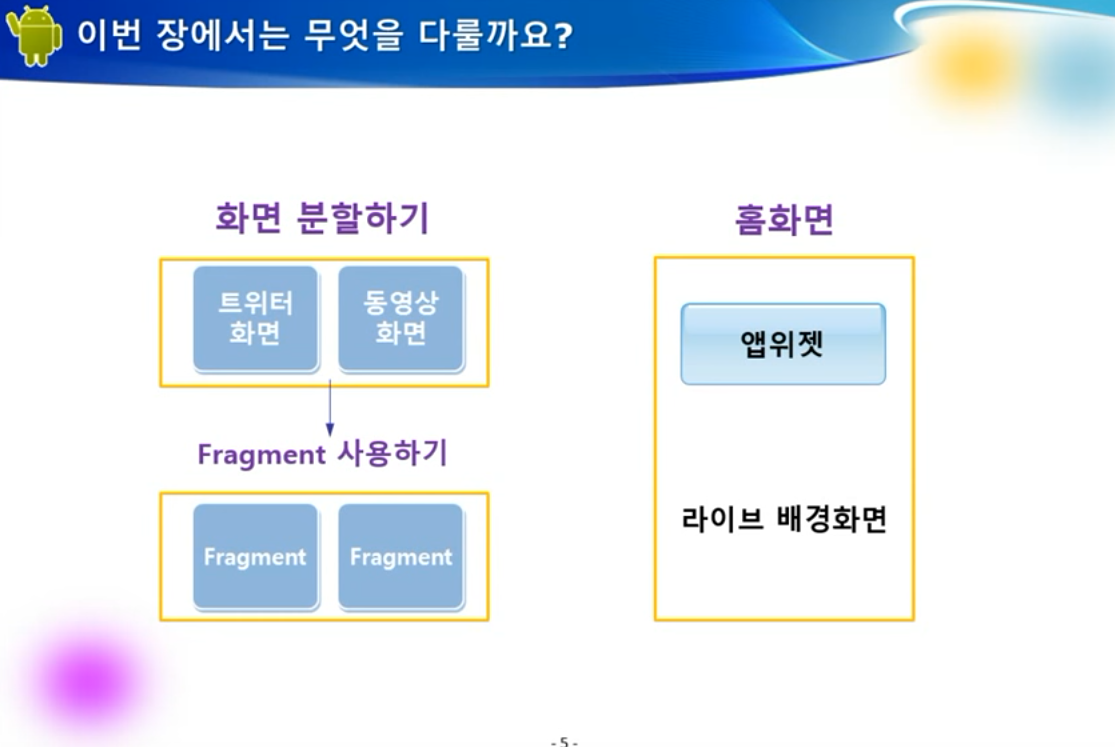 이번 장에서는 무엇을 다룰까요?

화면 분할하기

트위터 화면

동영상 화면

Fragment 사용하기

Fragment

Fragment

홈화면

앱위젯

라이브 배경화면

- 5 -